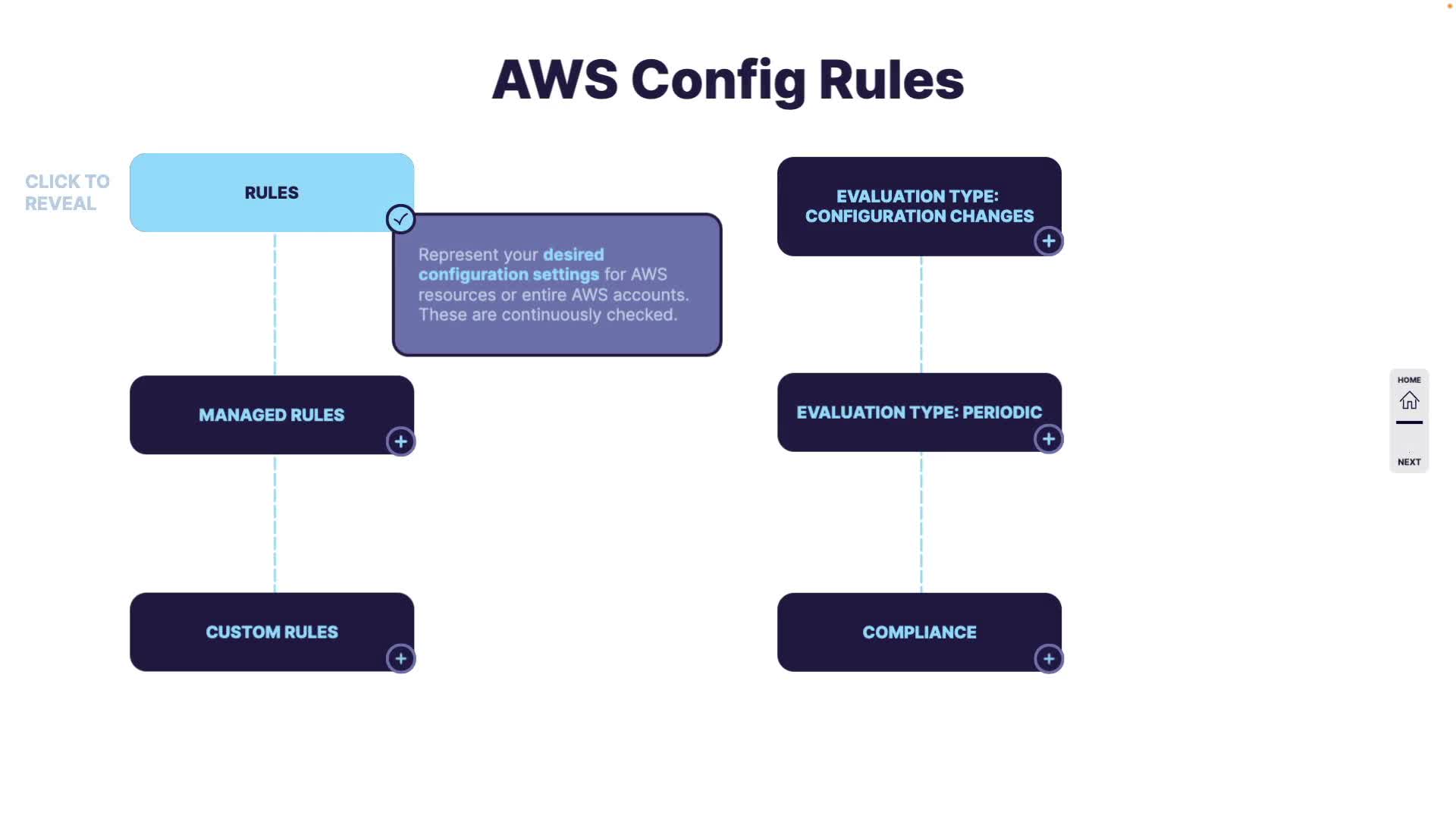 AWS Config Rules

CLICK TO REVEAL

RULES

Represent your desired configuration settings for AWS resources or entire AWS accounts. These are continuously checked.

MANAGED RULES

CUSTOM RULES

EVALUATION TYPE: CONFIGURATION CHANGES

EVALUATION TYPE: PERIODIC

COMPLIANCE

HOME

NEXT